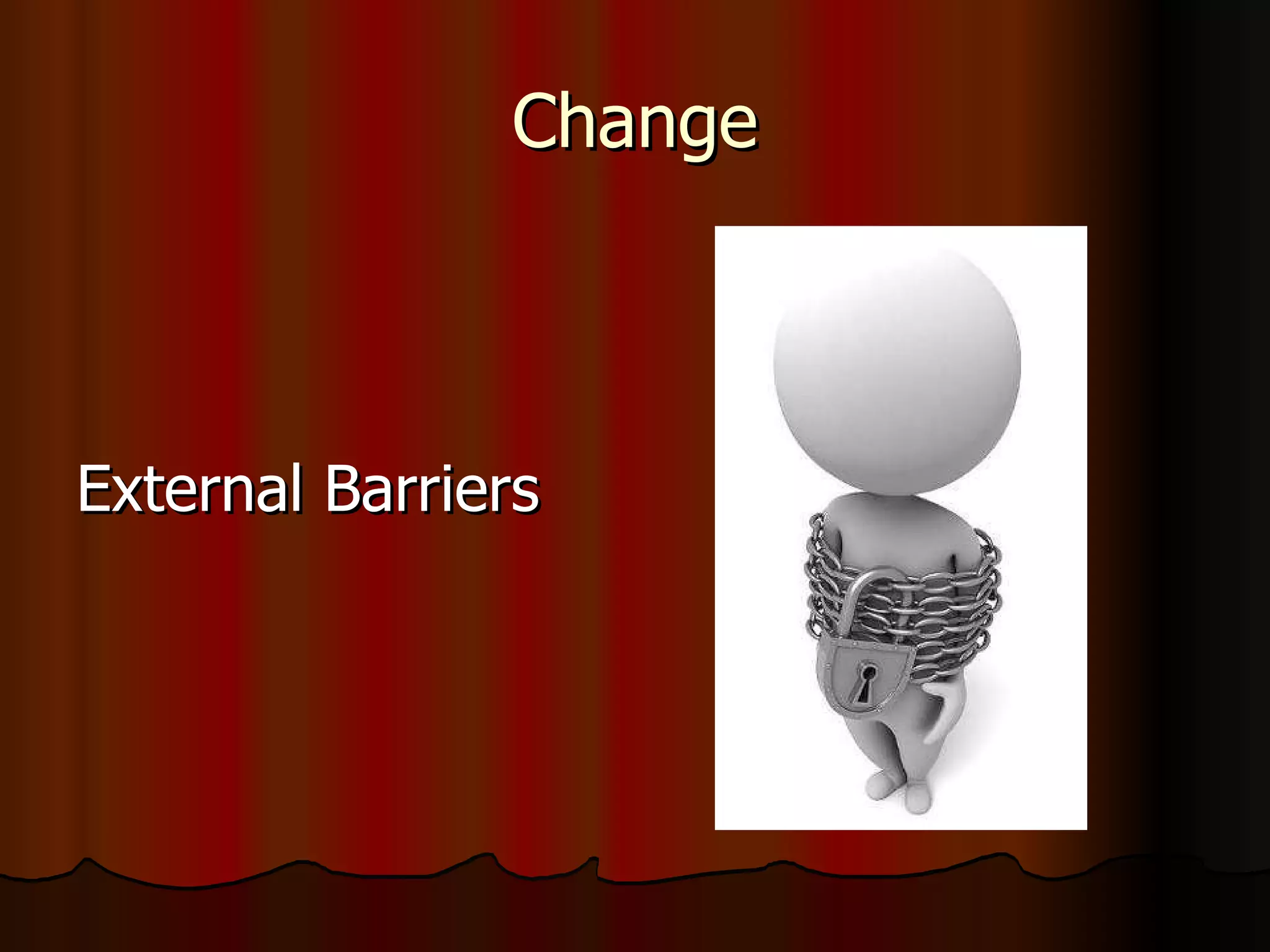 Change

External Barriers